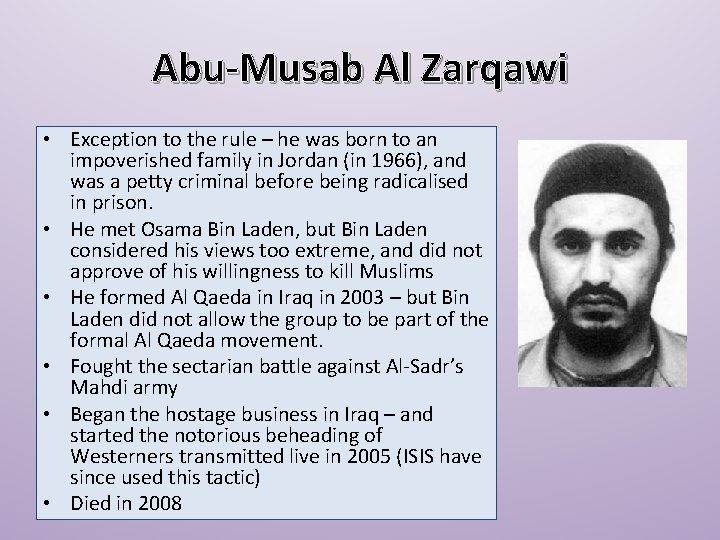 Abu-Musab Al Zarqawi

• Exception to the rule – he was born to an impoverished family in Jordan (in 1966), and was a petty criminal before being radicalised in prison.
• He met Osama Bin Laden, but Bin Laden considered his views too extreme, and did not approve of his willingness to kill Muslims
• He formed Al Qaeda in Iraq in 2003 – but Bin Laden did not allow the group to be part of the formal Al Qaeda movement.
• Fought the sectarian battle against Al-Sadr's Mahdi army
• Began the hostage business in Iraq – and started the notorious beheading of Westerners transmitted live in 2005 (ISIS have since used this tactic)
• Died in 2008